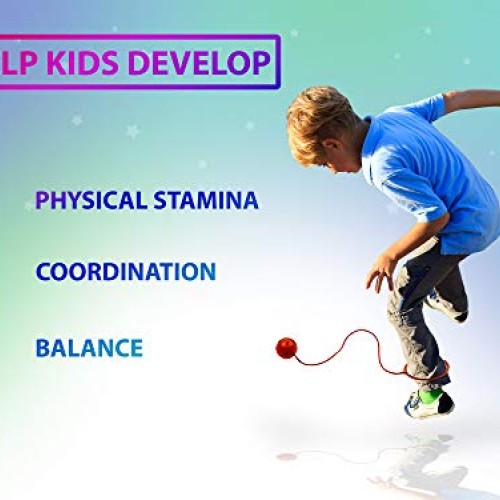 LP KIDS DEVELOP

PHYSICAL STAMINA

COORDINATION

BALANCE